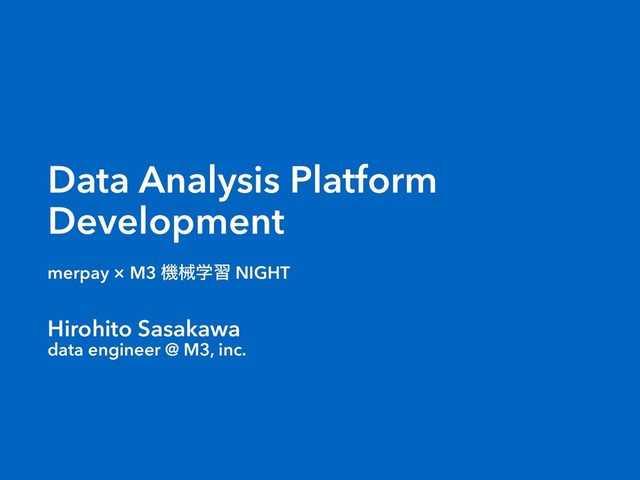 Data Analysis Platform Development

merpay × M3 機械学習 NIGHT

Hirohito Sasakawa
data engineer @ M3, inc.